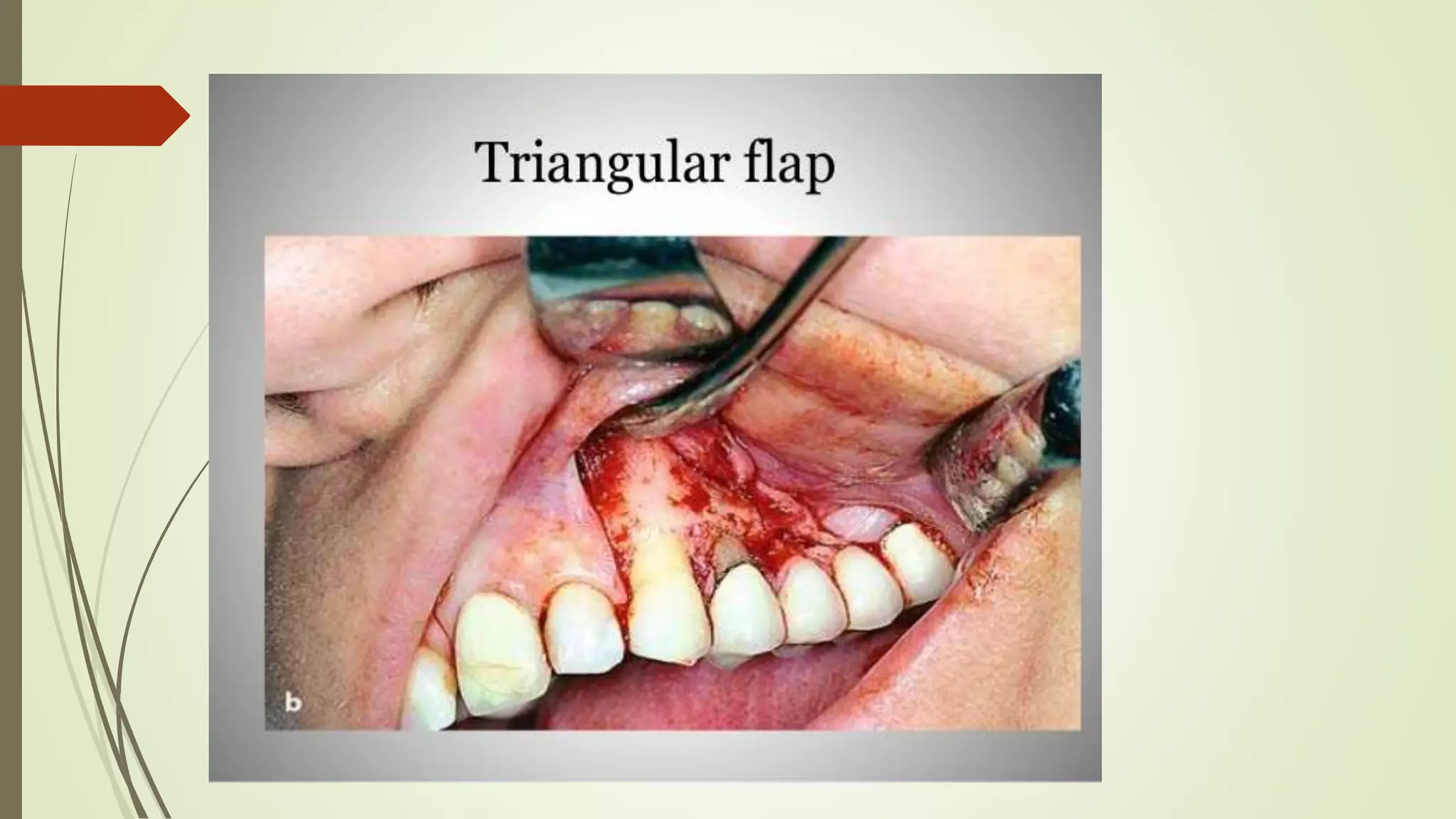 Triangular flap

b